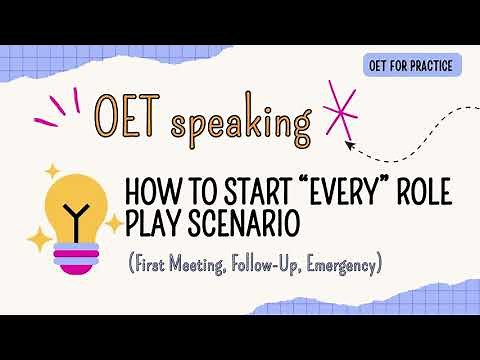 OET FOR PRACTICE

OET speaking

HOW TO START "EVERY" ROLE PLAY SCENARIO

(First Meeting, Follow-Up, Emergency)